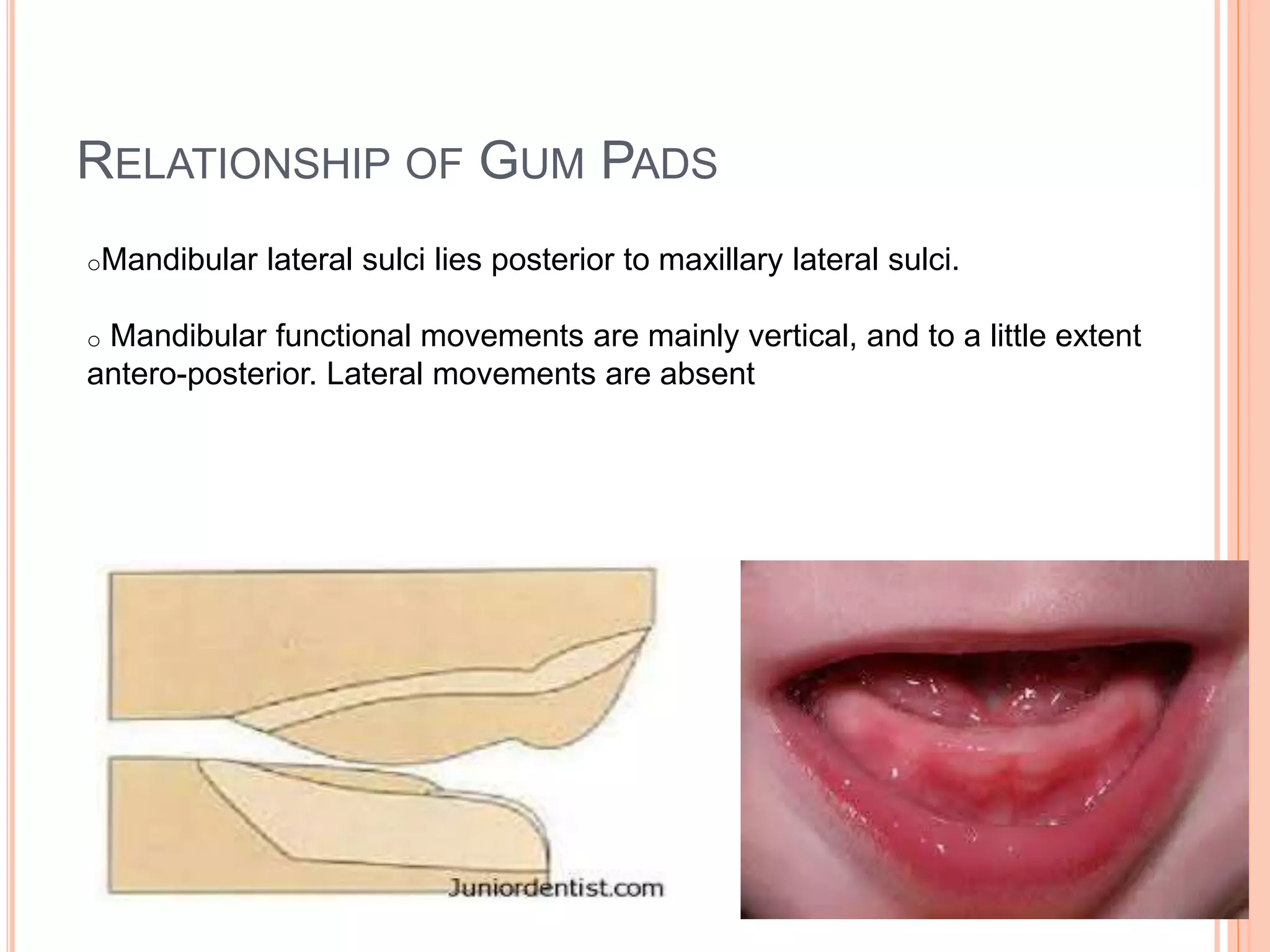 RELATIONSHIP OF GUM PADS

○Mandibular lateral sulci lies posterior to maxillary lateral sulci.

○ Mandibular functional movements are mainly vertical, and to a little extent antero-posterior. Lateral movements are absent

Juniordentist.com